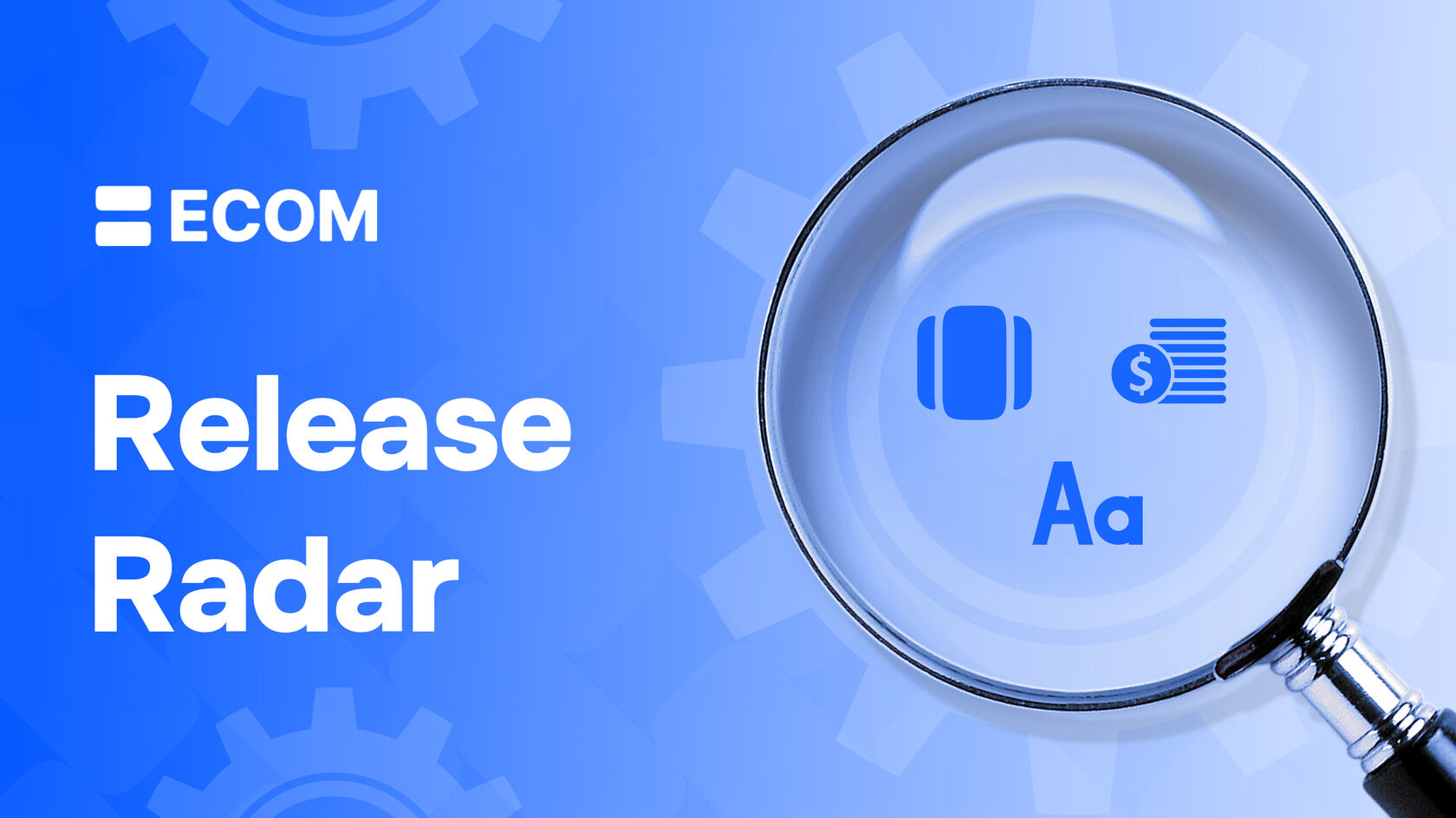 ECOM

Release Radar

$

Aa